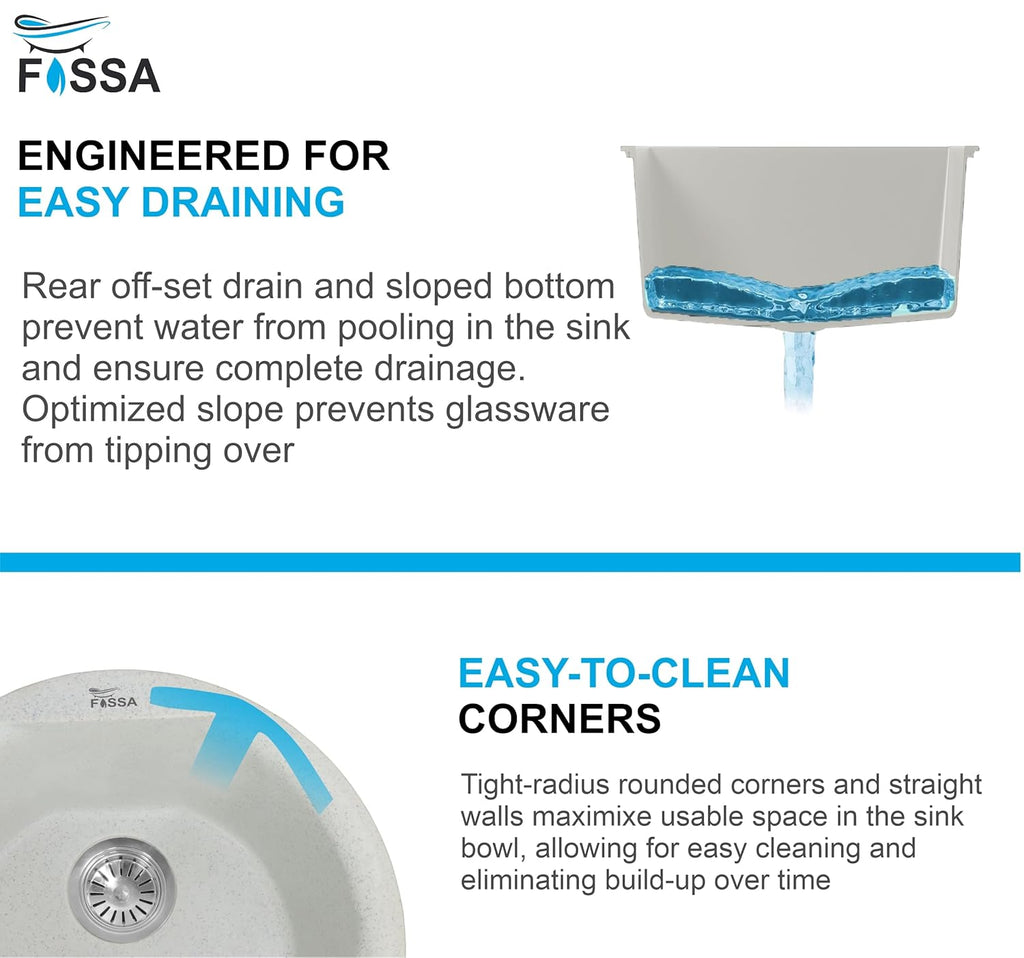 FOSSA

ENGINEERED FOR
EASY DRAINING

Rear off-set drain and sloped bottom prevent water from pooling in the sink and ensure complete drainage. Optimized slope prevents glassware from tipping over

FOSSA

EASY-TO-CLEAN
CORNERS

Tight-radius rounded corners and straight walls maximixe usable space in the sink bowl, allowing for easy cleaning and eliminating build-up over time